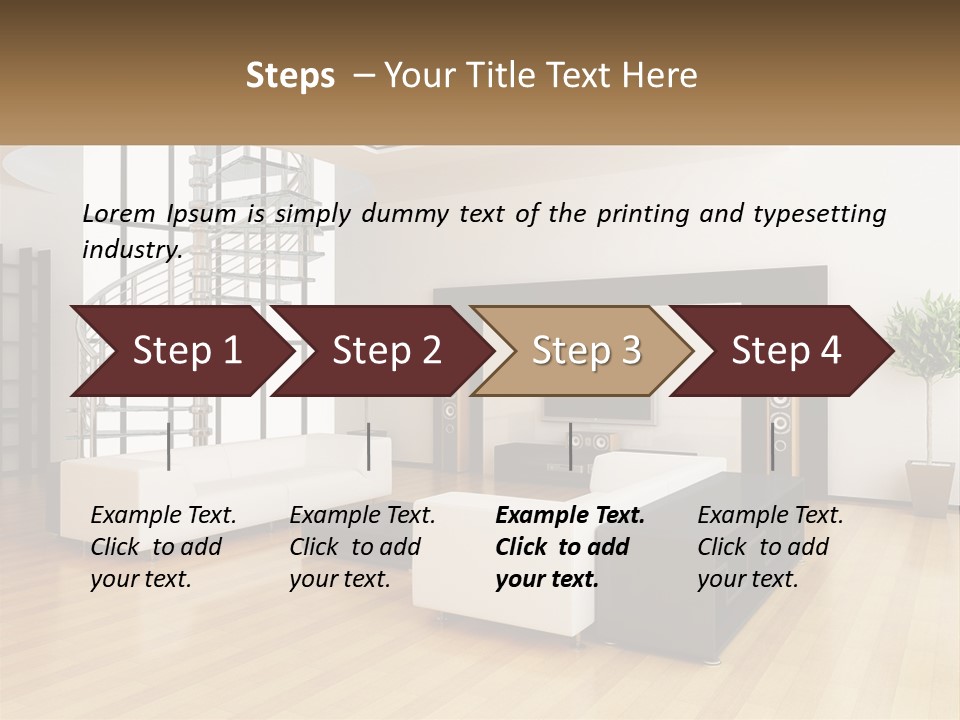 Steps – Your Title Text Here

Lorem Ipsum is simply dummy text of the printing and typesetting industry.

Step 1

Step 2

Step 3

Step 4

Example Text. Click to add your text.

Example Text. Click to add your text.

Example Text. Click to add your text.

Example Text. Click to add your text.